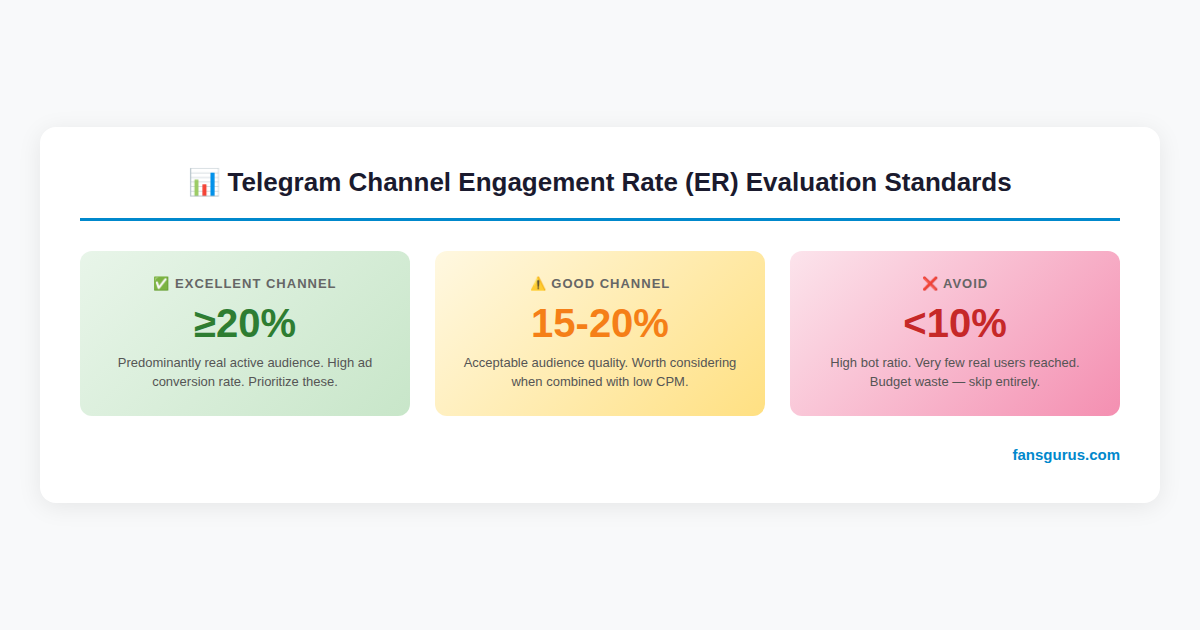 📊 Telegram Channel Engagement Rate (ER) Evaluation Standards

✅ EXCELLENT CHANNEL

≥20%

Predominantly real active audience. High ad conversion rate. Prioritize these.

⚠️ GOOD CHANNEL

15-20%

Acceptable audience quality. Worth considering when combined with low CPM.

❌ AVOID

<10%

High bot ratio. Very few real users reached. Budget waste — skip entirely.

fansgurus.com